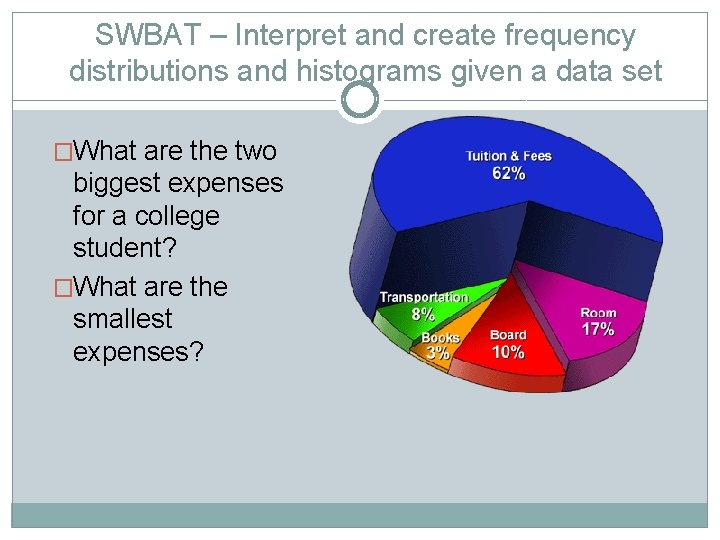 SWBAT – Interpret and create frequency distributions and histograms given a data set

□What are the two biggest expenses for a college student?

□What are the smallest expenses?

Tuition & Fees
62%

Transportation
8%

Books
3%

Board
10%

Room
17%